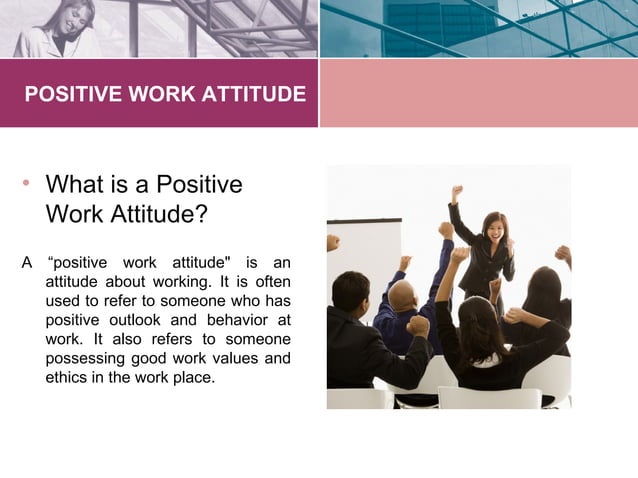 POSITIVE WORK ATTITUDE

• What is a Positive Work Attitude?

A “positive work attitude" is an attitude about working. It is often used to refer to someone who has positive outlook and behavior at work. It also refers to someone possessing good work values and ethics in the work place.